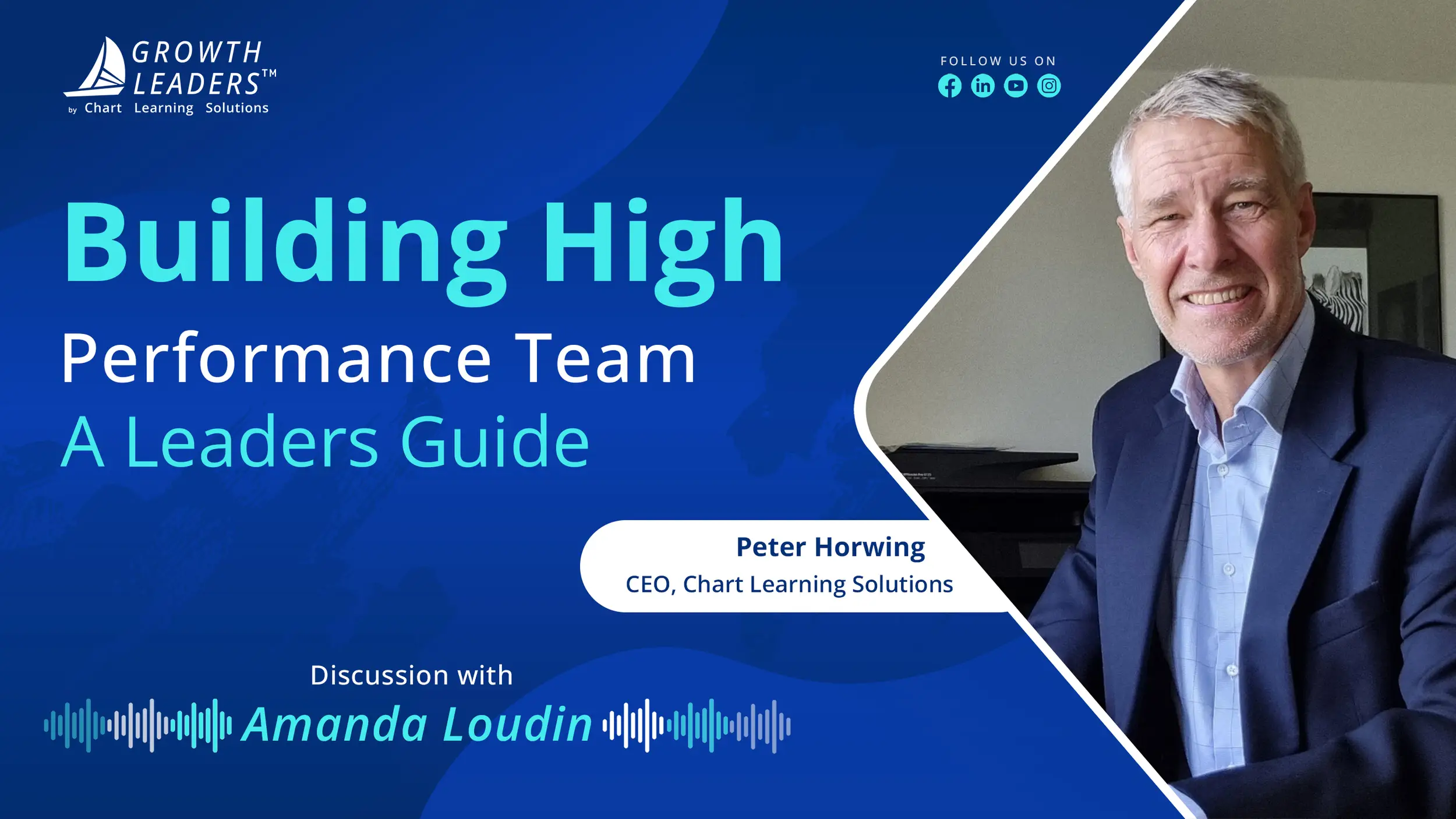 GROWTH LEADERS™
by Chart Learning Solutions

FOLLOW US ON

Building High
Performance Team
A Leaders Guide

Peter Horwing
CEO, Chart Learning Solutions

Discussion with
Amanda Loudin